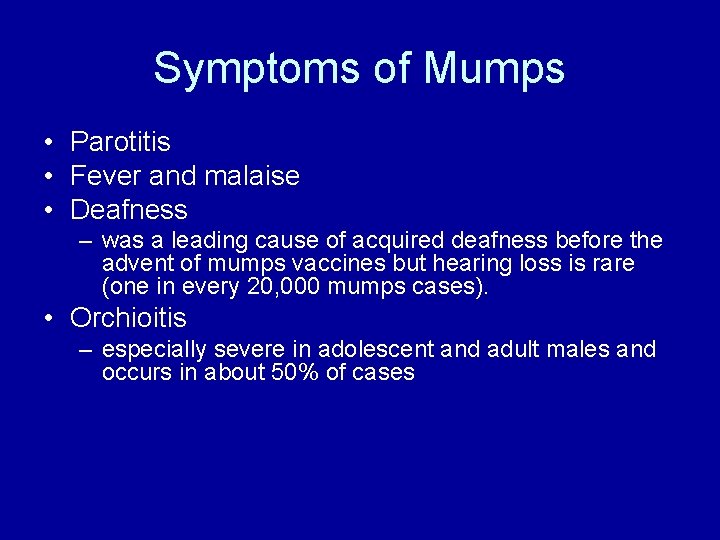 Symptoms of Mumps

• Parotitis
• Fever and malaise
• Deafness
– was a leading cause of acquired deafness before the advent of mumps vaccines but hearing loss is rare (one in every 20,000 mumps cases).
• Orchioitis
– especially severe in adolescent and adult males and occurs in about 50% of cases